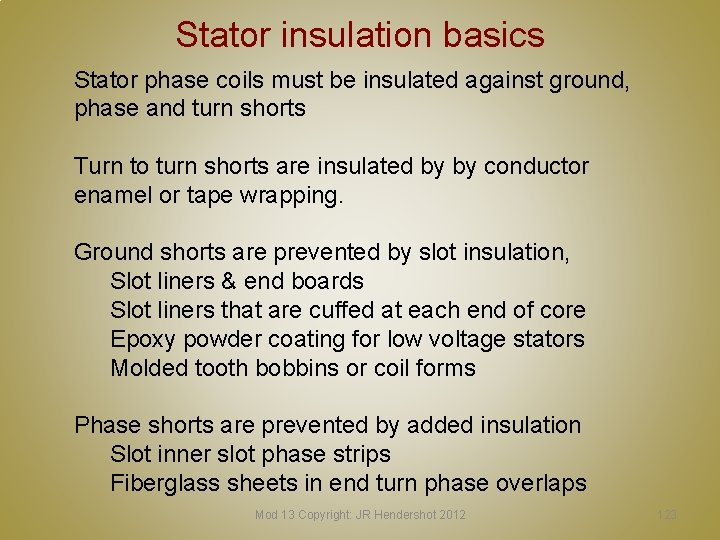 Stator insulation basics

Stator phase coils must be insulated against ground, phase and turn shorts

Turn to turn shorts are insulated by by conductor enamel or tape wrapping.

Ground shorts are prevented by slot insulation,
Slot liners & end boards
Slot liners that are cuffed at each end of core
Epoxy powder coating for low voltage stators
Molded tooth bobbins or coil forms

Phase shorts are prevented by added insulation
Slot inner slot phase strips
Fiberglass sheets in end turn phase overlaps

Mod 13 Copyright: JR Hendershot 2012

123